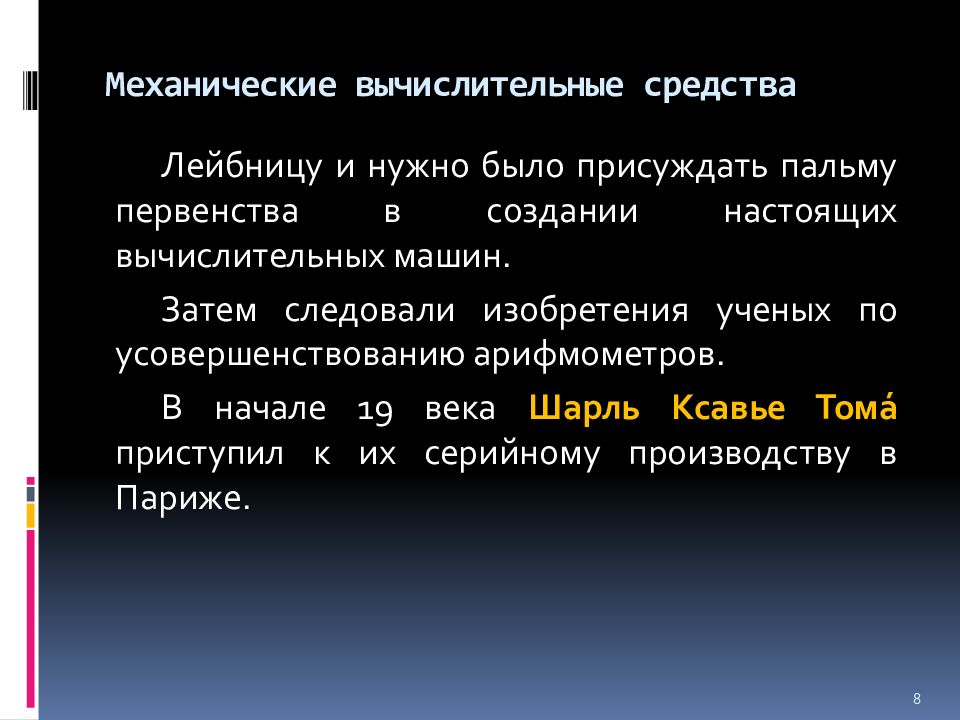 Механические вычислительные средства

Лейбницу и нужно было присуждать пальму первенства в создании настоящих вычислительных машин.

Затем следовали изобретения ученых по усовершенствованию арифмометров.

В начале 19 века Шарль Ксавье Тома́ приступил к их серийному производству в Париже.

8